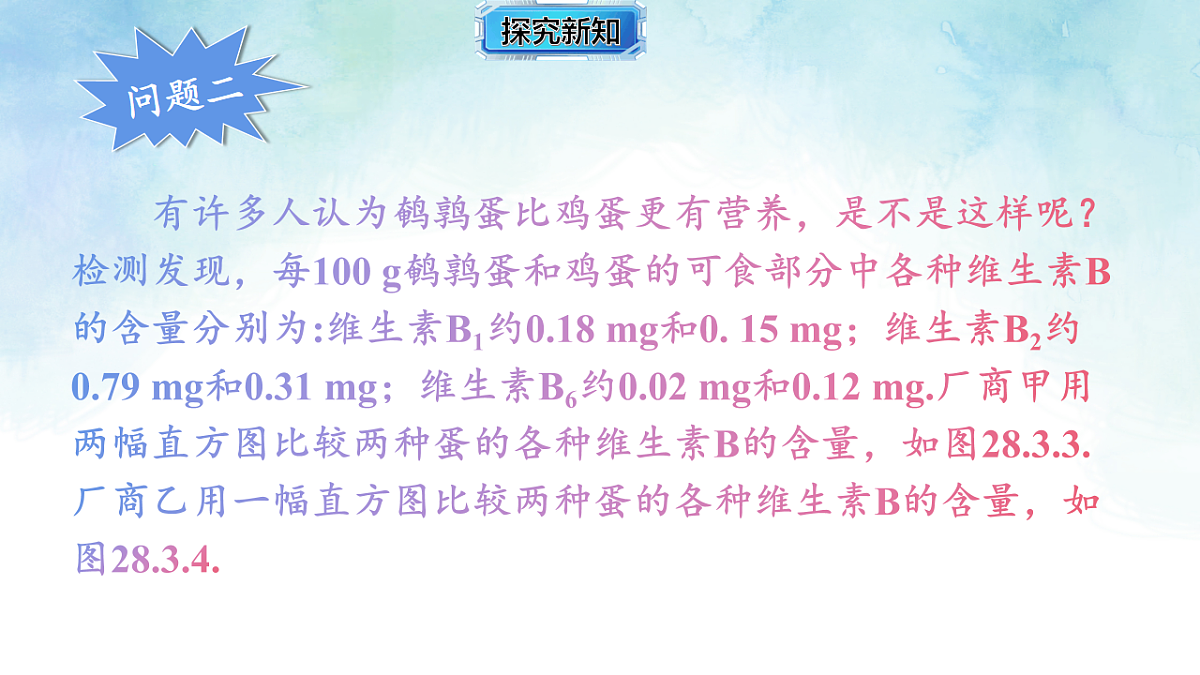 探究新知

问题二

有许多人认为鹌鹑蛋比鸡蛋更有营养，是不是这样呢？检测发现，每100 g鹌鹑蛋和鸡蛋的可食部分中各种维生素B的含量分别为:维生素$B_1$约0.18 mg和0. 15 mg；维生素$B_2$约0.79 mg和0.31 mg；维生素$B_6$约0.02 mg和0.12 mg.厂商甲用两幅直方图比较两种蛋的各种维生素B的含量，如图28.3.3.厂商乙用一幅直方图比较两种蛋的各种维生素B的含量，如图28.3.4.